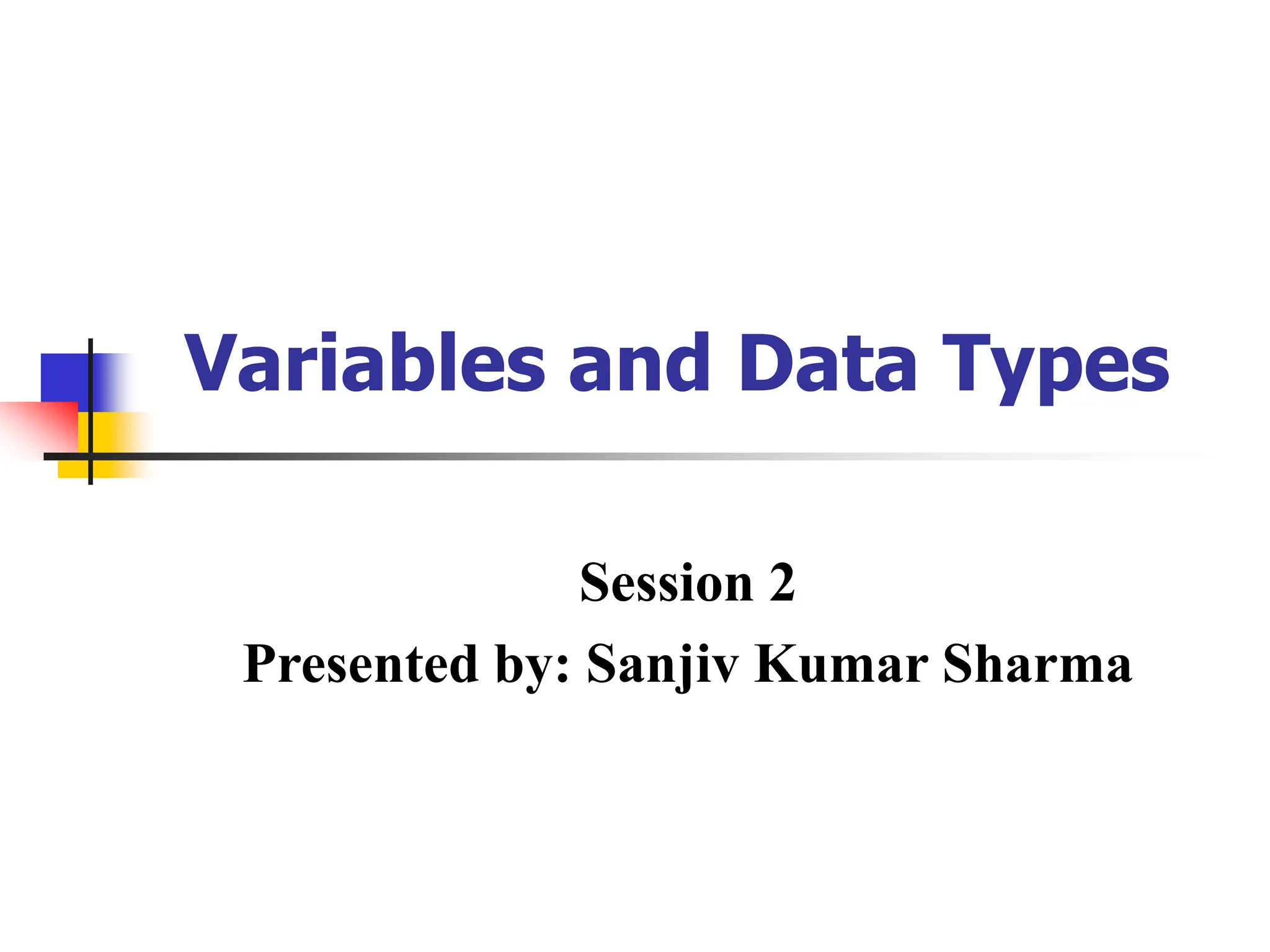 Variables and Data Types

Session 2

Presented by: Sanjiv Kumar Sharma